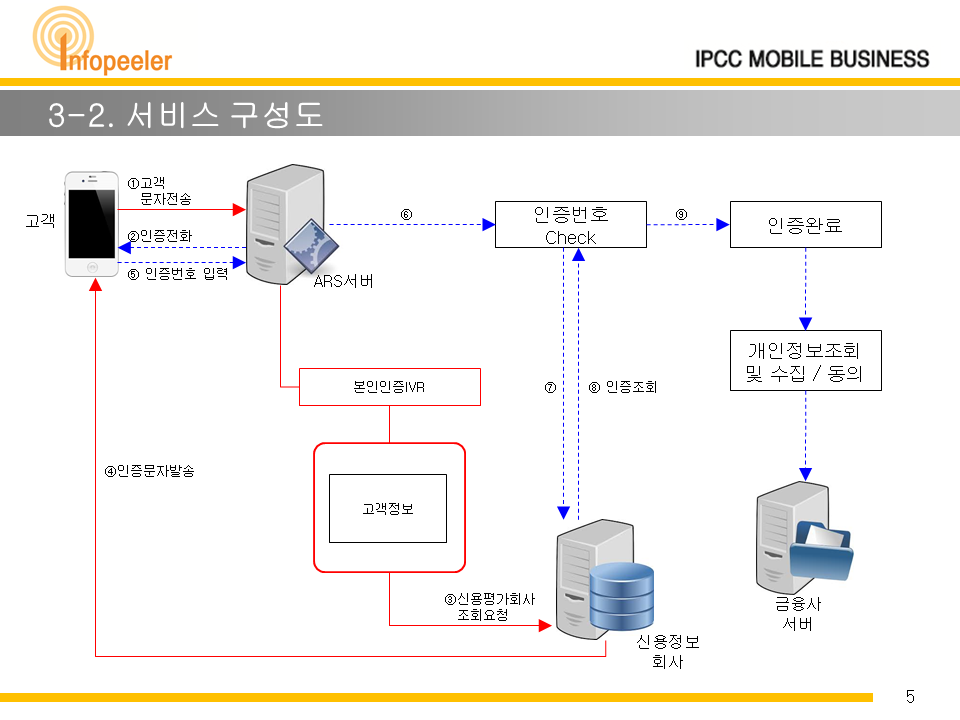 Infopeeler

IPCC MOBILE BUSINESS

3-2. 서비스 구성도

고객

①고객 문자전송

②인증전화

⑤ 인증번호 입력

ARS서버

⑥

인증번호 Check

⑨

인증완료

개인정보조회 및 수집 / 동의

본인인증IVR

⑦

⑧ 인증조회

④인증문자발송

고객정보

③신용평가회사 조회요청

신용정보 회사

금융사 서버

5